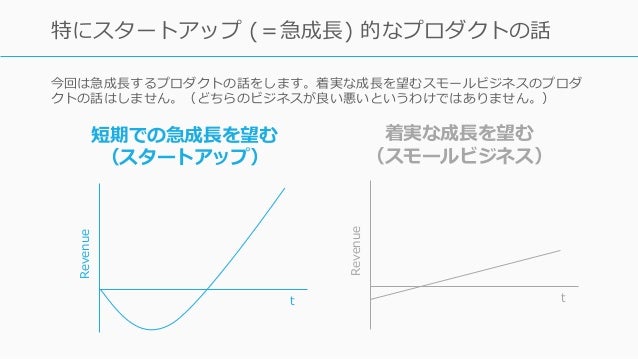 特にスタートアップ (＝急成長) 的なプロダクトの話

今回は急成長するプロダクトの話をします。着実な成長を望むスモールビジネスのプロダクトの話はしません。（どちらのビジネスが良い悪いというわけではありません。）

短期での急成長を望む
（スタートアップ）

Revenue

t

着実な成長を望む
（スモールビジネス）

Revenue

t